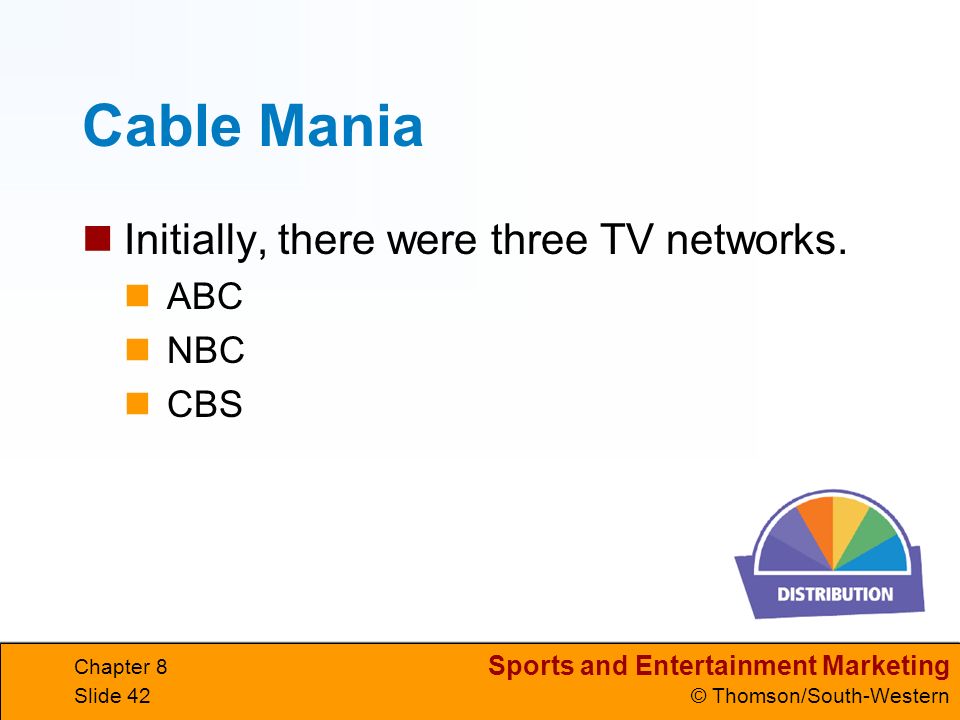 Cable Mania

Initially, there were three TV networks.

ABC

NBC

CBS

DISTRIBUTION

Chapter 8
Slide 42

Sports and Entertainment Marketing
© Thomson/South-Western